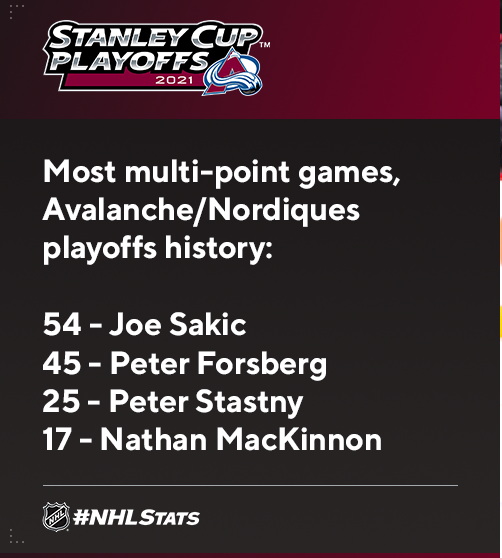 STANLEY CUP PLAYOFFS™
2021

Most multi-point games, Avalanche/Nordiques playoffs history:

54 - Joe Sakic
45 - Peter Forsberg
25 - Peter Stastny
17 - Nathan MacKinnon

NHL
#NHLSTATS